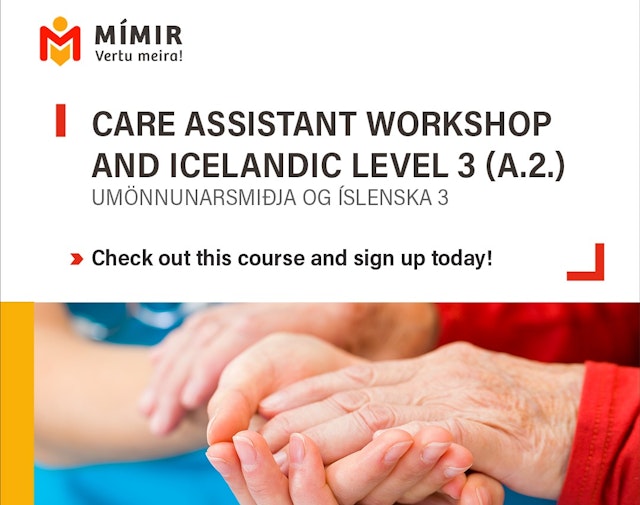 MÍMIR
Vertu meira!

CARE ASSISTANT WORKSHOP AND ICELANDIC LEVEL 3 (A.2.)
UMÖNNUNARSMIÐJA OG ÍSLENSKA 3

Check out this course and sign up today!